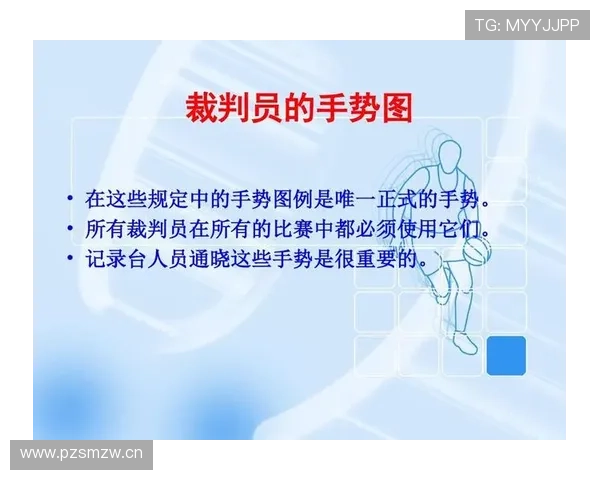 TG: MYYJJPP

裁判员的手势图

• 在这些规定中的手势图例是唯一正式的手势。
• 所有裁判员在所有的比赛中都必须使用它们。
• 记录台人员通晓这些手势是很重要的。

www.pzsmzw.cn